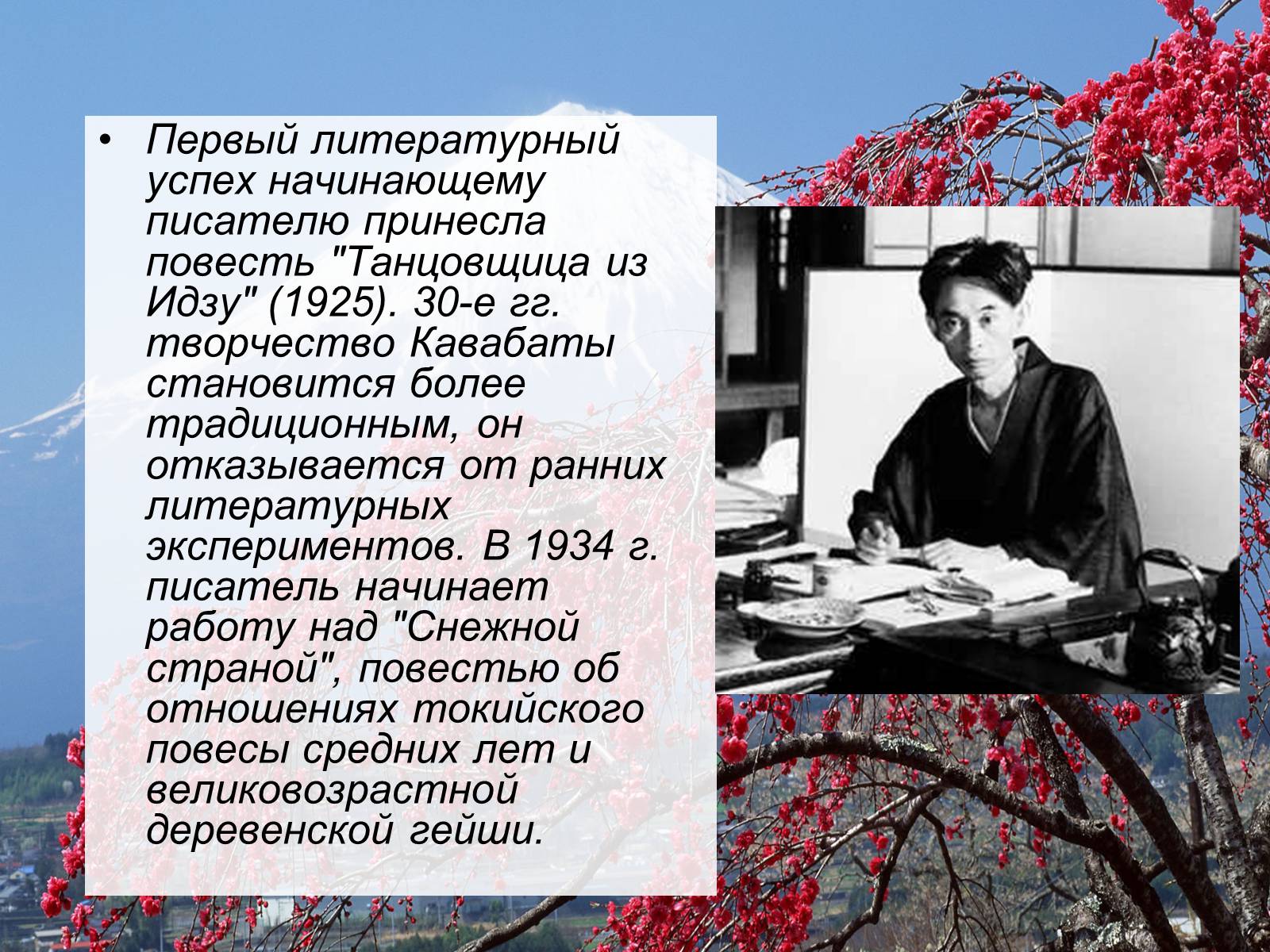 • Первый литературный успех начинающему писателю принесла повесть "Танцовщица из Идзу" (1925). 30-е гг. творчество Кавабаты становится более традиционным, он отказывается от ранних литературных экспериментов. В 1934 г. писатель начинает работу над "Снежной страной", повестью об отношениях токийского повесы средних лет и великовозрастной деревенской гейши.